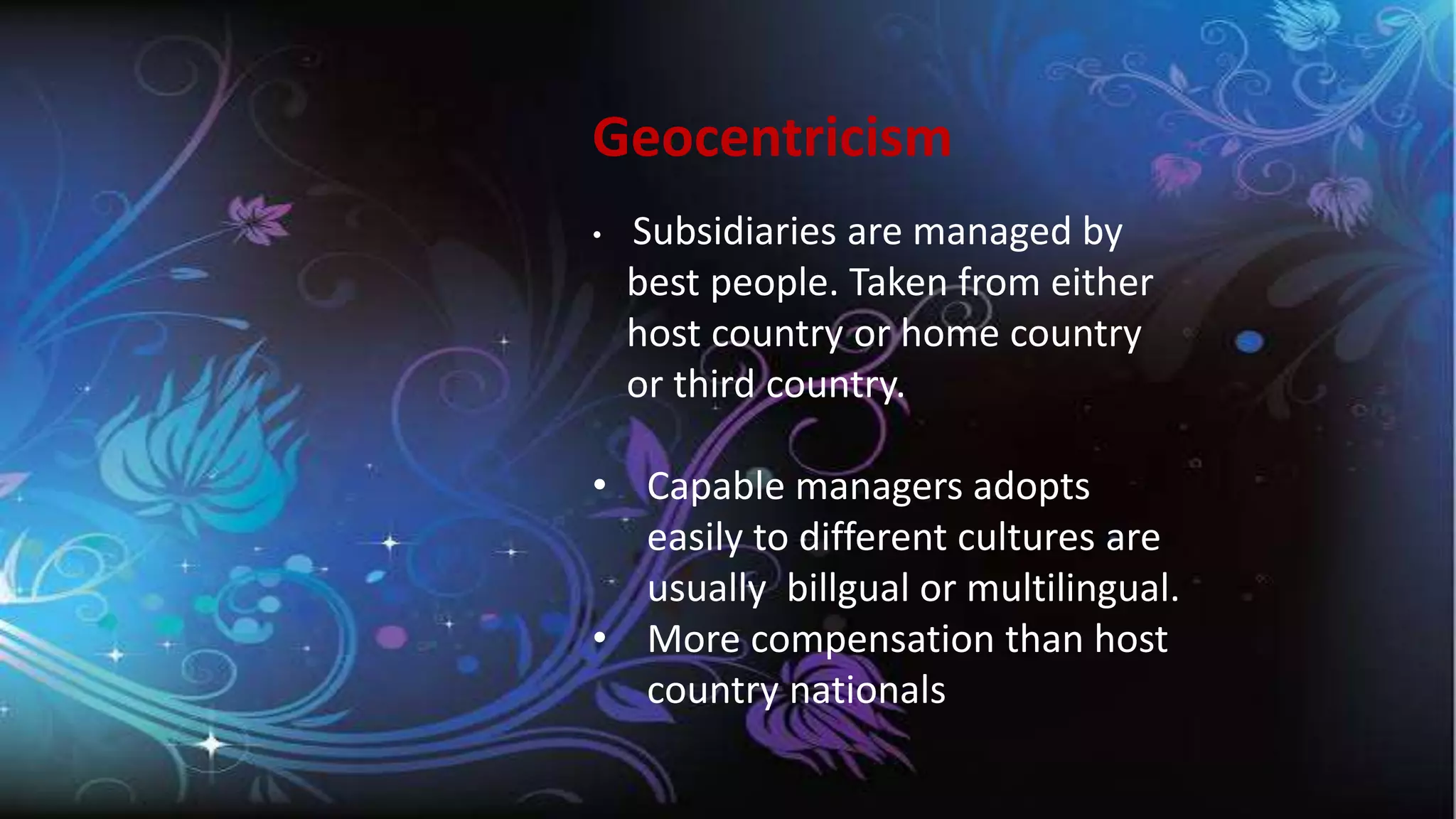 Geocentricism

• Subsidiaries are managed by best people. Taken from either host country or home country or third country.

• Capable managers adopts easily to different cultures are usually billgual or multilingual.
• More compensation than host country nationals